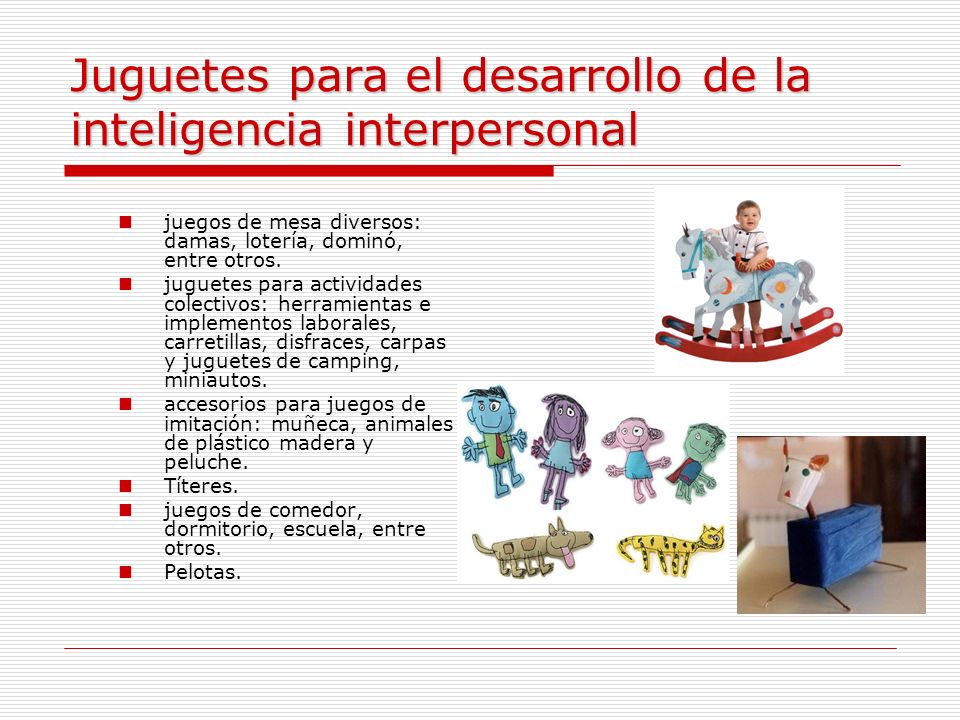 Juguetes para el desarrollo de la inteligencia interpersonal

- juegos de mesa diversos: damas, lotería, dominó, entre otros.
- juguetes para actividades colectivos: herramientas e implementos laborales, carretillas, disfraces, carpas y juguetes de camping, miniautos.
- accesorios para juegos de imitación: muñeca, animales de plástico madera y peluche.
- Títeres.
- juegos de comedor, dormitorio, escuela, entre otros.
- Pelotas.